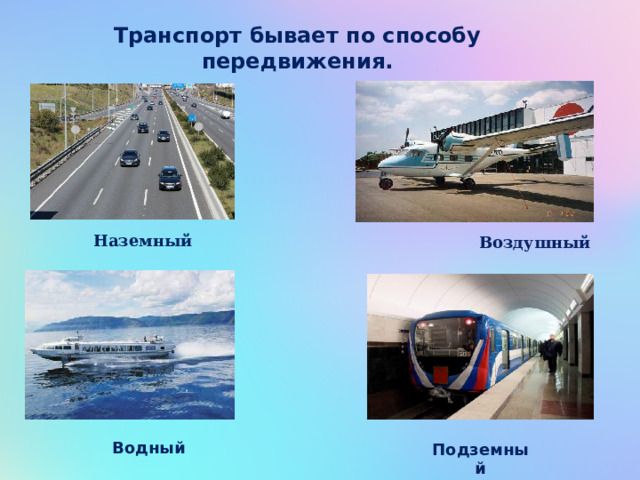 Транспорт бывает по способу передвижения.

Наземный

Воздушный

Водный

Подземный